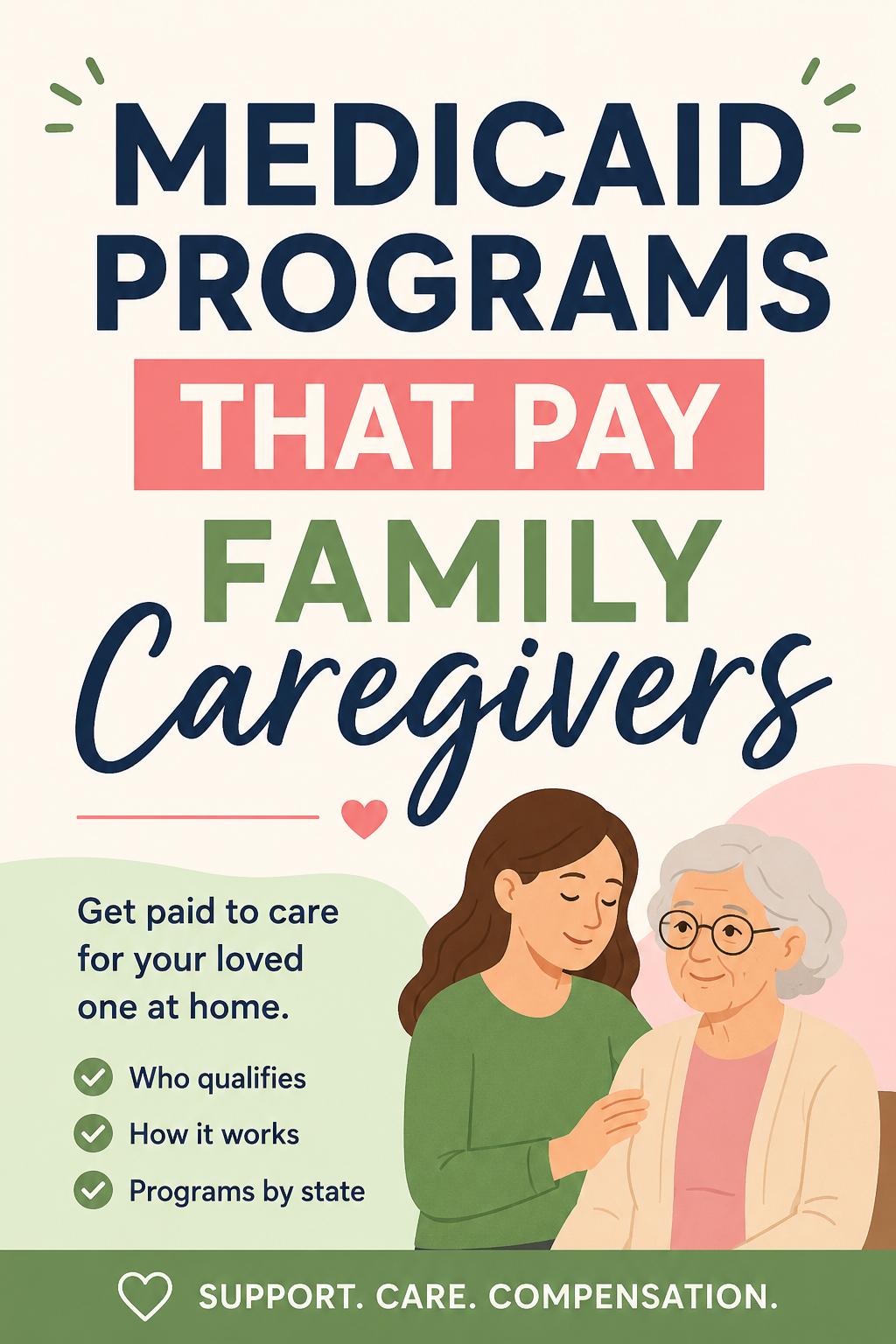 MEDICAID PROGRAMS
THAT PAY
FAMILY
Caregivers

Get paid to care for your loved one at home.

Who qualifies
How it works
Programs by state

SUPPORT. CARE. COMPENSATION.